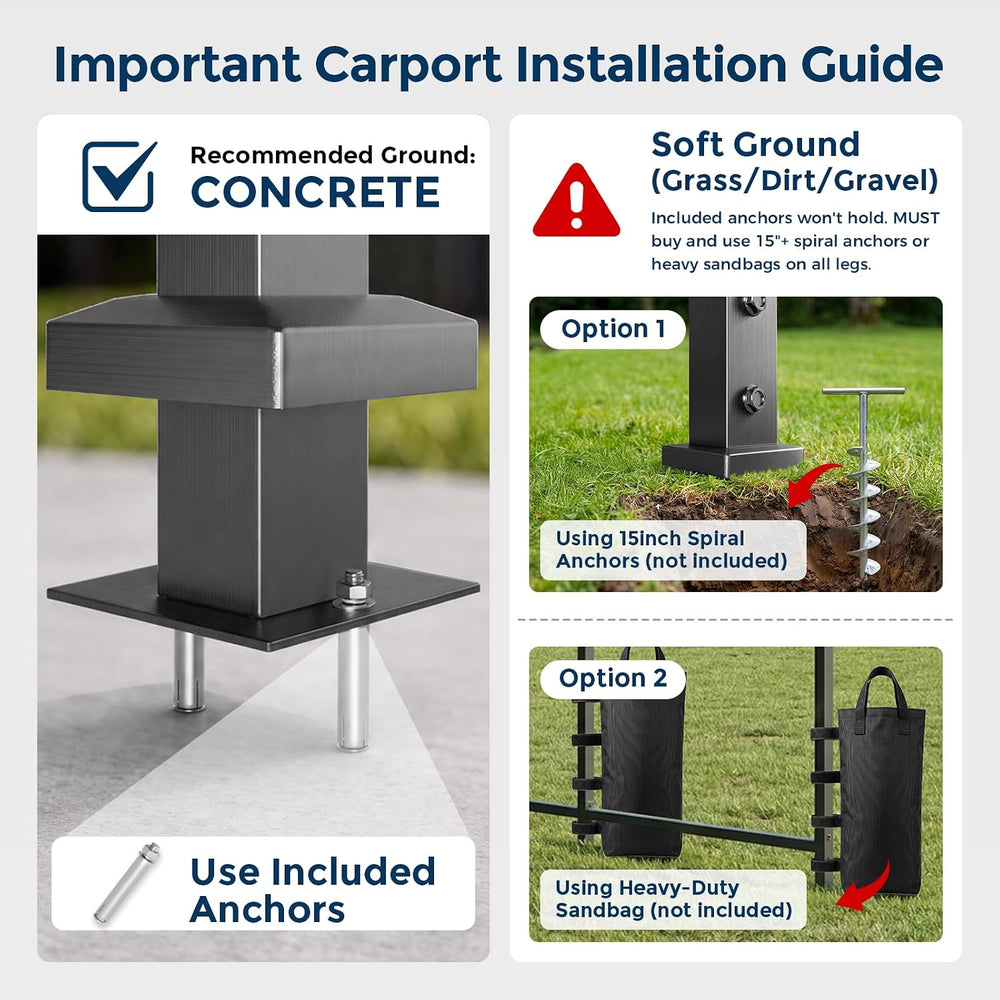 Important Carport Installation Guide

Recommended Ground:
CONCRETE

Use Included Anchors

Soft Ground
(Grass/Dirt/Gravel)

Included anchors won't hold. MUST buy and use 15"+ spiral anchors or heavy sandbags on all legs.

Option 1

Using 15Inch Spiral Anchors (not included)

Option 2

Using Heavy-Duty Sandbag (not included)